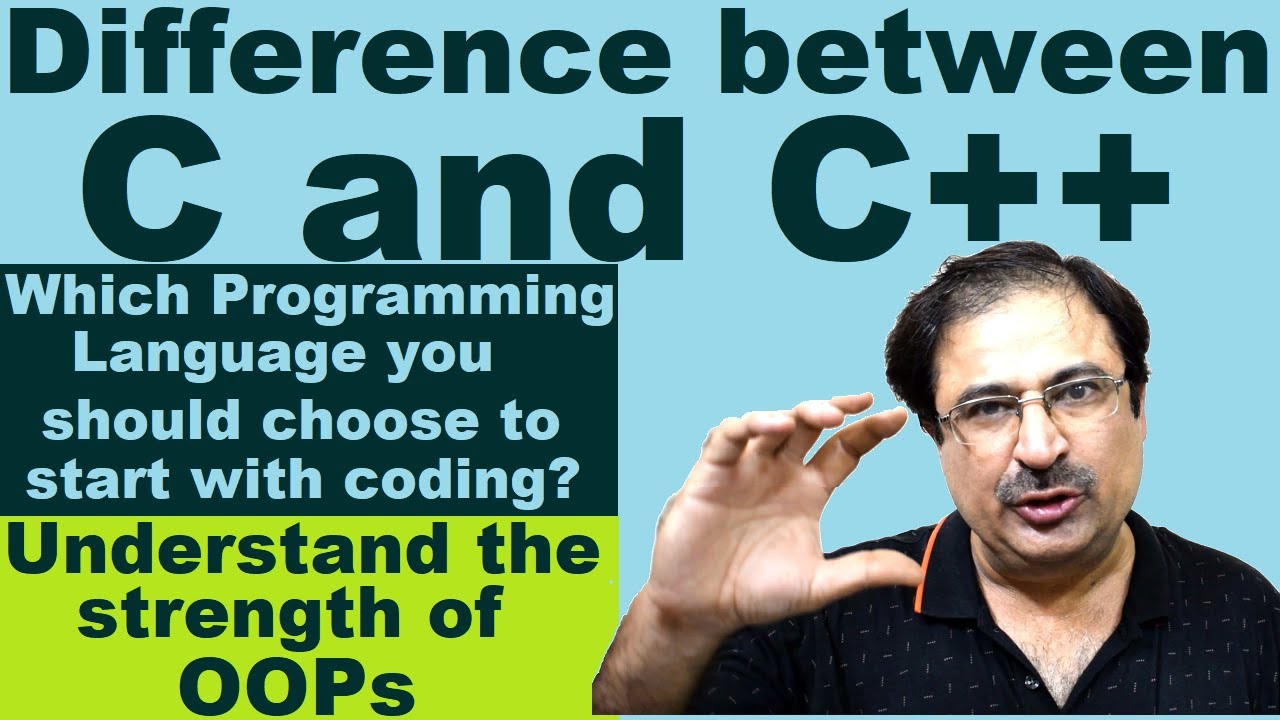 Difference between C and C++

Which Programming Language you should choose to start with coding?

Understand the strength of OOPs